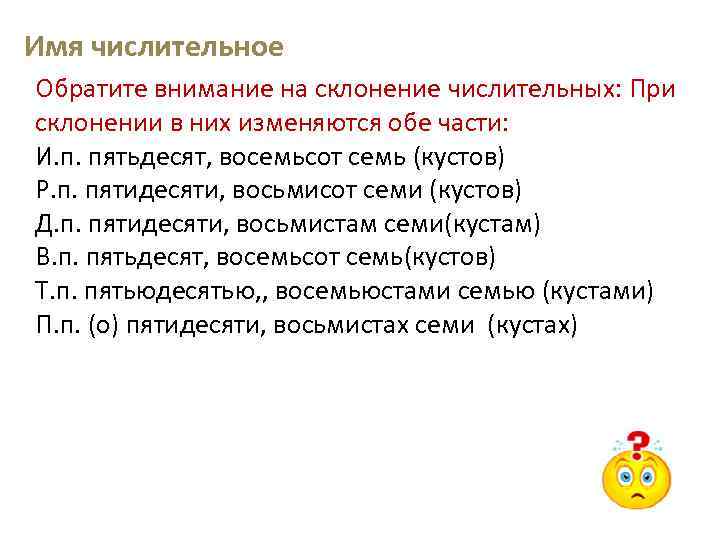 Имя числительное

Обратите внимание на склонение числительных: При склонении в них изменяются обе части:
И.п. пятьдесят, восемьсот семь (кустов)
Р.п. пятидесяти, восьмисот семи (кустов)
Д.п. пятидесяти, восьмистам семи(кустам)
В.п. пятьдесят, восемьсот семь(кустов)
Т.п. пятьюдесятью,, восемьюстами семью (кустами)
П.п. (о) пятидесяти, восьмистах семи (кустах)